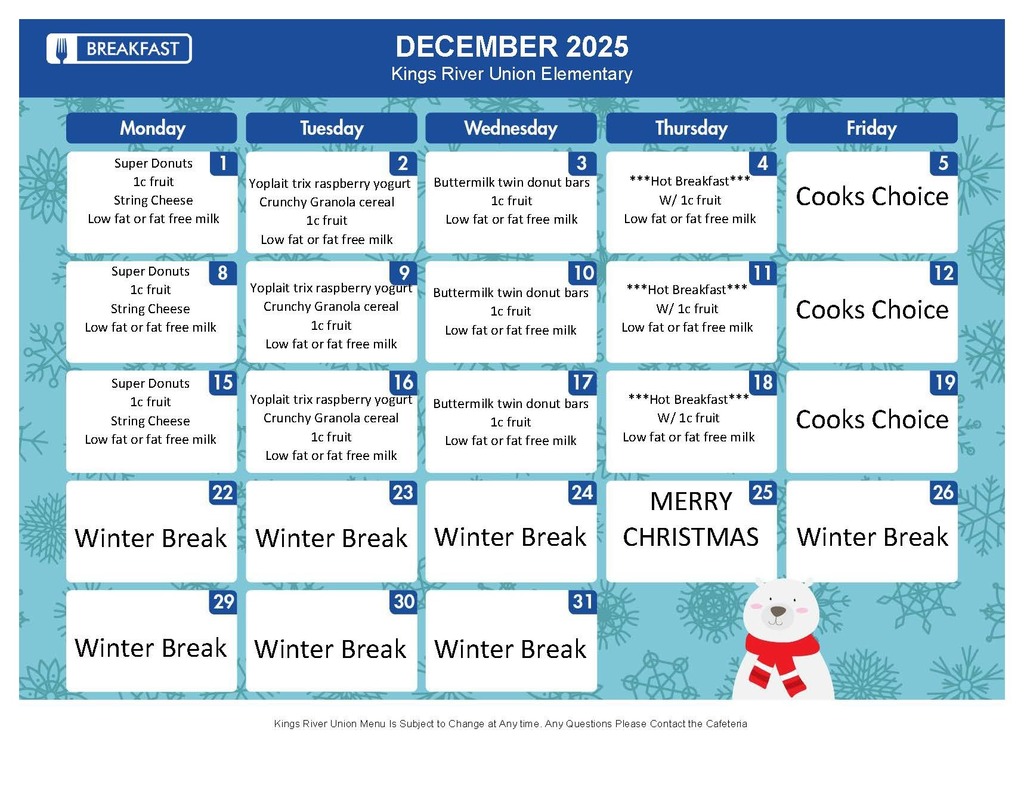 BREAKFAST

DECEMBER 2025
Kings River Union Elementary

| Monday | Tuesday | Wednesday | Thursday | Friday |
|---|---|---|---|---|
| 1 Super Donuts 1c fruit String Cheese Low fat or fat free milk | 2 Yoplait trix raspberry yogurt Crunchy Granola cereal 1c fruit Low fat or fat free milk | 3 Buttermilk twin donut bars 1c fruit Low fat or fat free milk | 4 \*\*\*Hot Breakfast\*\*\* W/ 1c fruit Low fat or fat free milk | 5 Cooks Choice |
| 8 Super Donuts 1c fruit String Cheese Low fat or fat free milk | 9 Yoplait trix raspberry yogurt Crunchy Granola cereal 1c fruit Low fat or fat free milk | 10 Buttermilk twin donut bars 1c fruit Low fat or fat free milk | 11 \*\*\*Hot Breakfast\*\*\* W/ 1c fruit Low fat or fat free milk | 12 Cooks Choice |
| 15 Super Donuts 1c fruit String Cheese Low fat or fat free milk | 16 Yoplait trix raspberry yogurt Crunchy Granola cereal 1c fruit Low fat or fat free milk | 17 Buttermilk twin donut bars 1c fruit Low fat or fat free milk | 18 \*\*\*Hot Breakfast\*\*\* W/ 1c fruit Low fat or fat free milk | 19 Cooks Choice |
| 22 Winter Break | 23 Winter Break | 24 Winter Break | 25 MERRY CHRISTMAS | 26 Winter Break |
| 29 Winter Break | 30 Winter Break | 31 Winter Break | | |

Kings River Union Menu Is Subject to Change at Any time. Any Questions Please Contact the Cafeteria